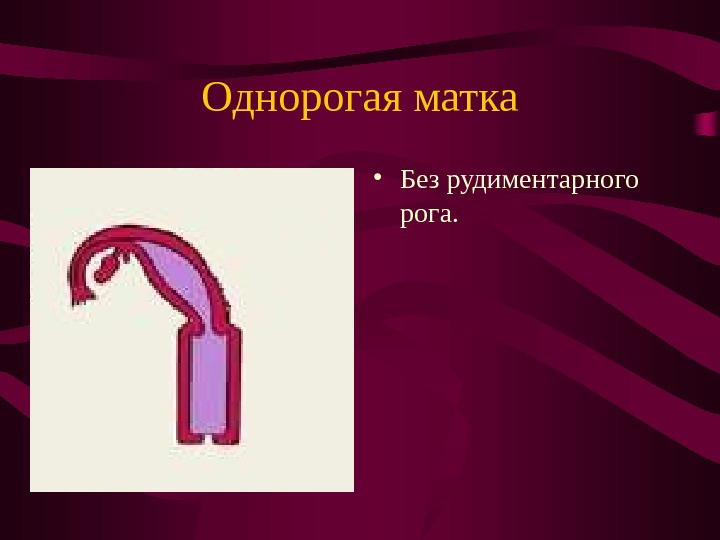 Однорогая матка

• Без рудиментарного рога.